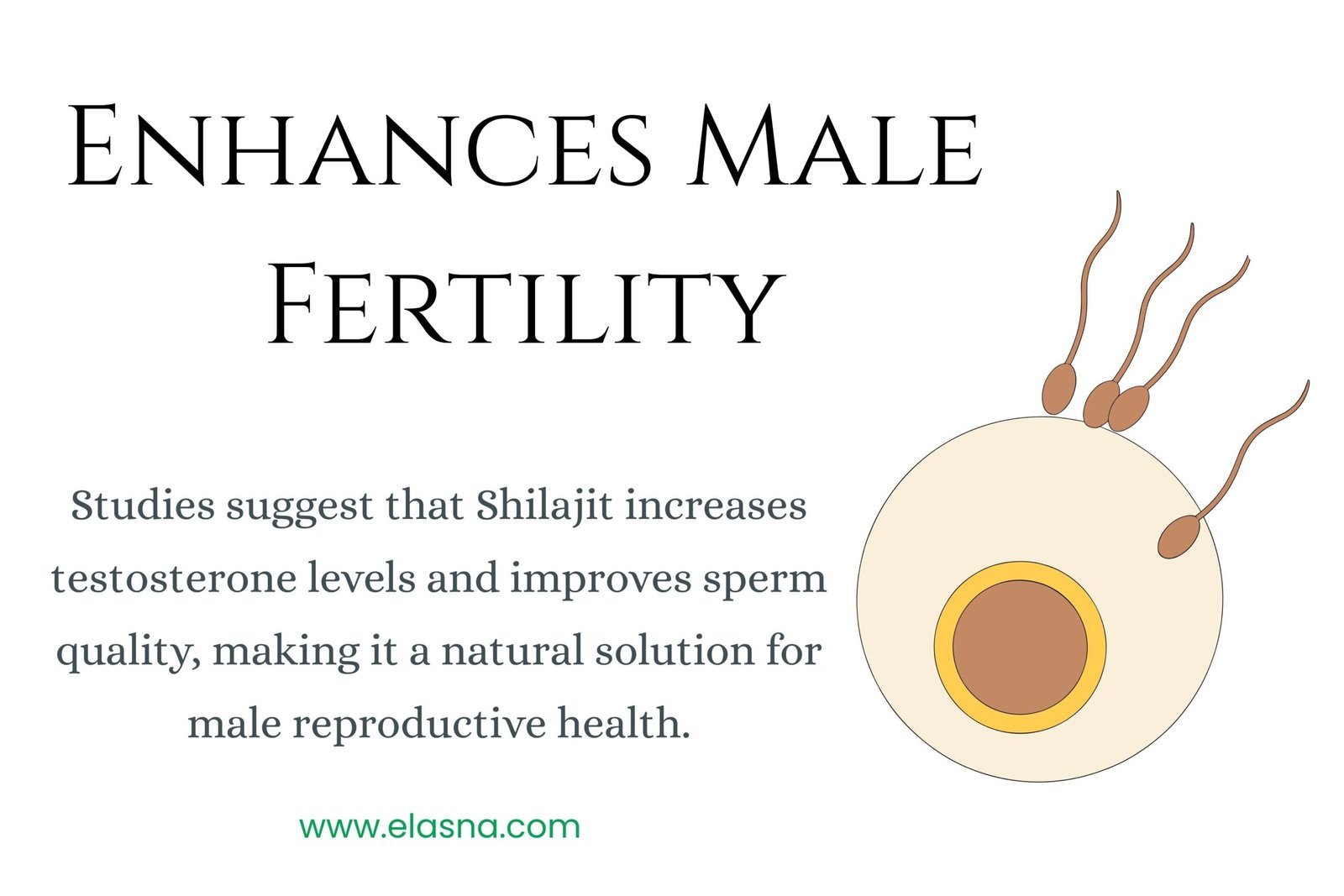 Enhances Male Fertility

Studies suggest that Shilajit increases testosterone levels and improves sperm quality, making it a natural solution for male reproductive health.

www.elasna.com